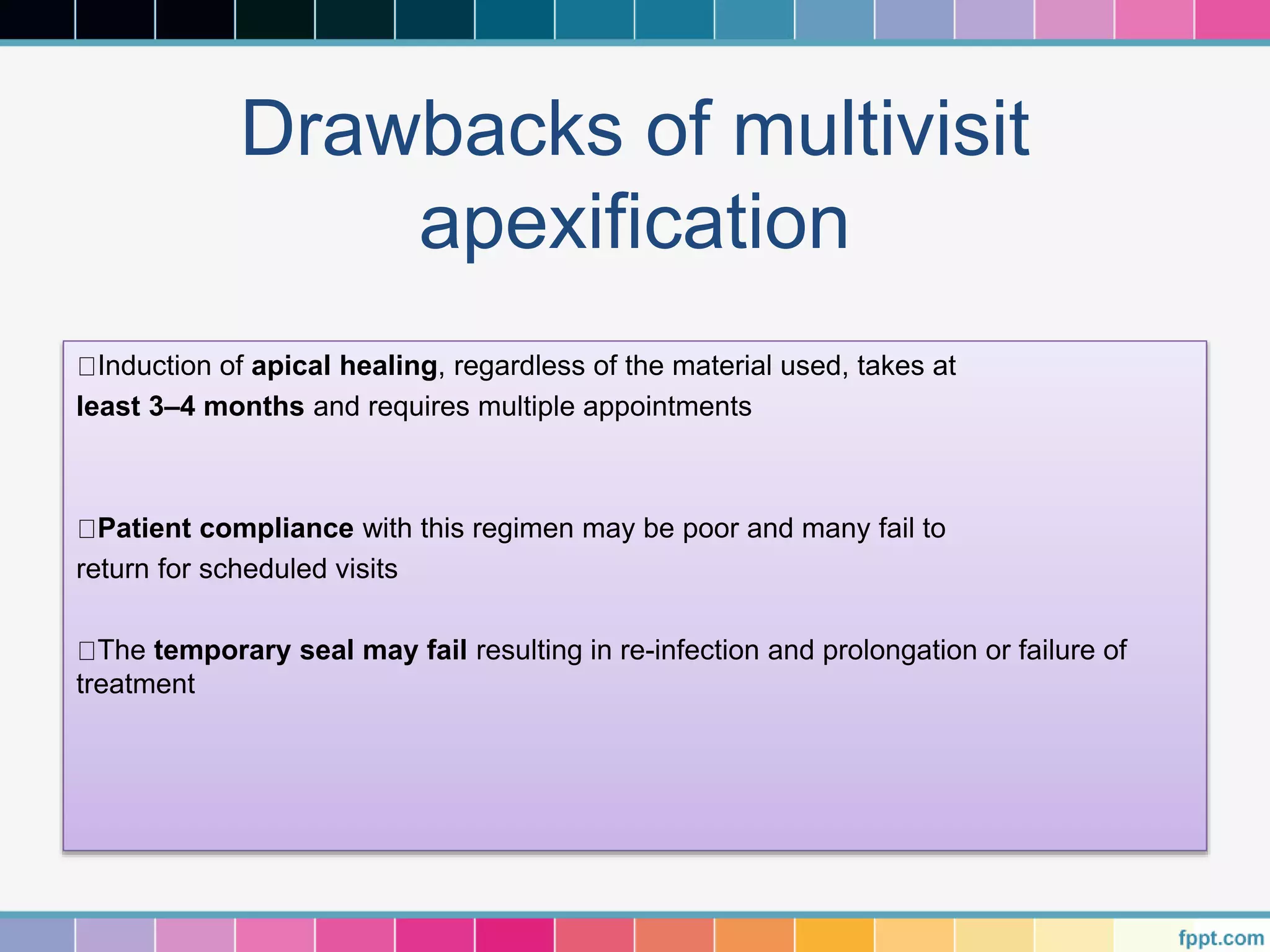 Drawbacks of multivisit apexification

□Induction of apical healing, regardless of the material used, takes at least 3–4 months and requires multiple appointments

□Patient compliance with this regimen may be poor and many fail to return for scheduled visits

□The temporary seal may fail resulting in re-infection and prolongation or failure of treatment

fppt.com